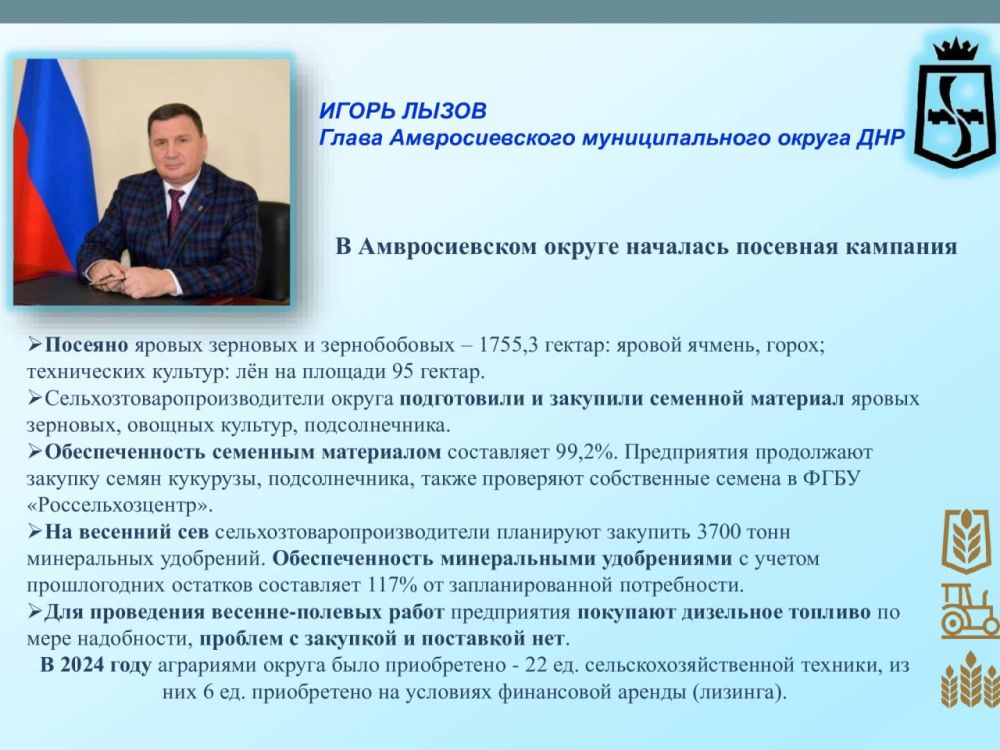 ИГОРЬ ЛЫЗОВ
Глава Амвросиевского муниципального округа ДНР

В Амвросиевском округе началась посевная кампания

➢Посеяно яровых зерновых и зернобобовых – 1755,3 гектар: яровой ячмень, горох; технических культур: лён на площади 95 гектар.
➢Сельхозтоваропроизводители округа подготовили и закупили семенной материал яровых зерновых, овощных культур, подсолнечника.
➢Обеспеченность семенным материалом составляет 99,2%. Предприятия продолжают закупку семян кукурузы, подсолнечника, также проверяют собственные семена в ФГБУ «Россельхозцентр».
➢На весенний сев сельхозтоваропроизводители планируют закупить 3700 тонн минеральных удобрений. Обеспеченность минеральными удобрениями с учетом прошлогодних остатков составляет 117% от запланированной потребности.
➢Для проведения весенне-полевых работ предприятия покупают дизельное топливо по мере надобности, проблем с закупкой и поставкой нет.
В 2024 году аграриями округа было приобретено - 22 ед. сельскохозяйственной техники, из них 6 ед. приобретено на условиях финансовой аренды (лизинга).